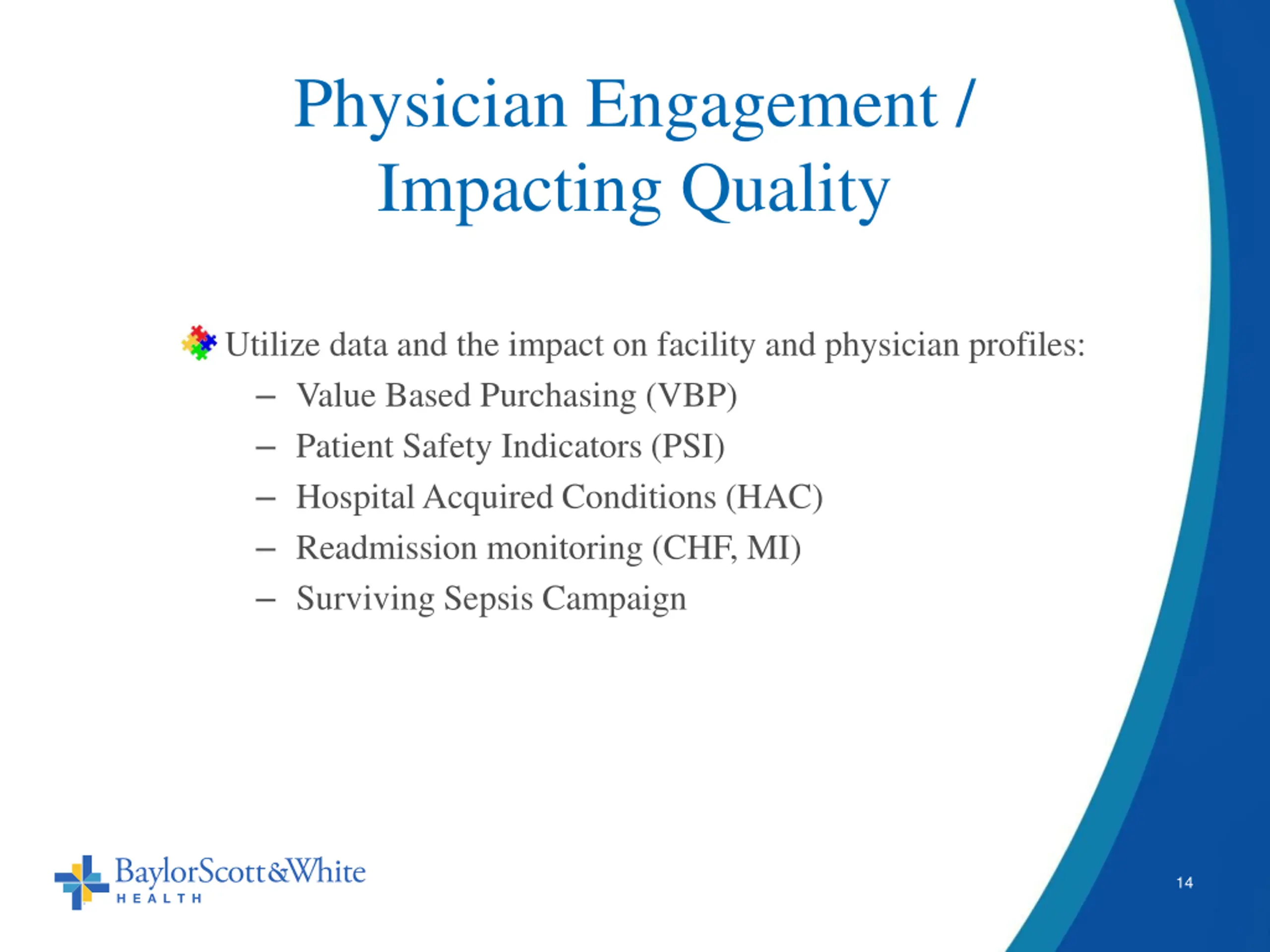 Physician Engagement / Impacting Quality

Utilize data and the impact on facility and physician profiles:
– Value Based Purchasing (VBP)
– Patient Safety Indicators (PSI)
– Hospital Acquired Conditions (HAC)
– Readmission monitoring (CHF, MI)
– Surviving Sepsis Campaign

BaylorScott&White
HEALTH

14